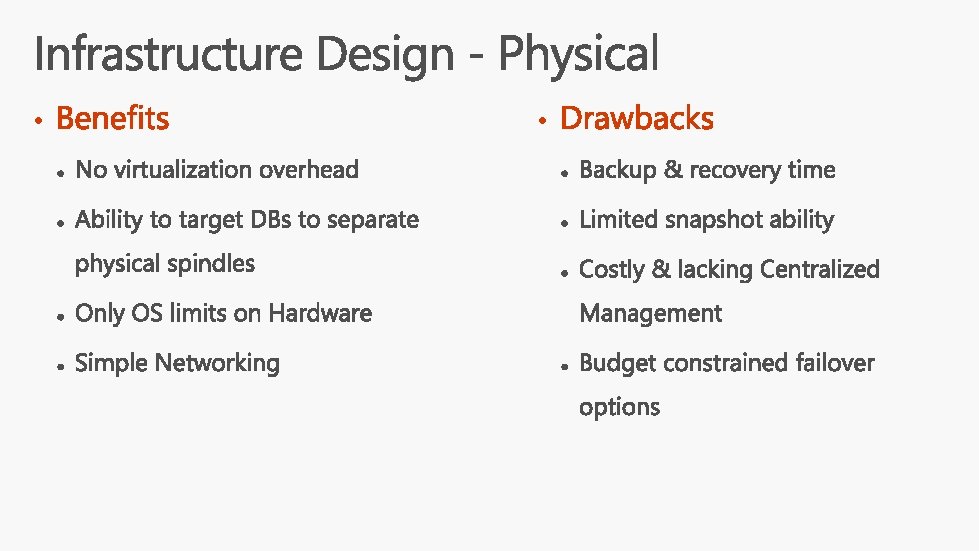 Infrastructure Design - Physical

• Benefits
  • No virtualization overhead
  • Ability to target DBs to separate physical spindles
  • Only OS limits on Hardware
  • Simple Networking

• Drawbacks
  • Backup & recovery time
  • Limited snapshot ability
  • Costly & lacking Centralized Management
  • Budget constrained failover options